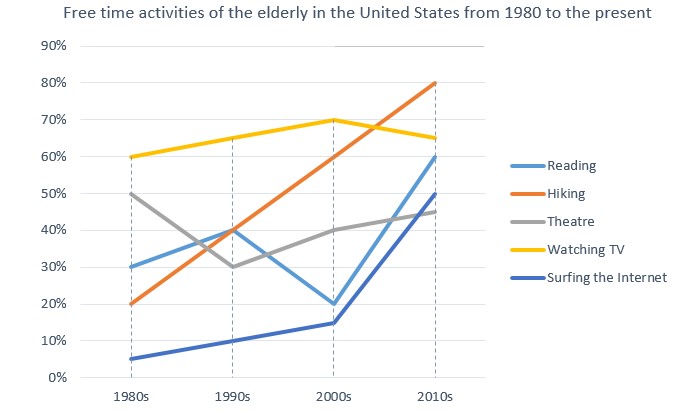 Free time activities of the elderly in the United States from 1980 to the present

90%
80%
70%
60%
50%
40%
30%
20%
10%
0%

1980s
1990s
2000s
2010s

Reading
Hiking
Theatre
Watching TV
Surfing the Internet